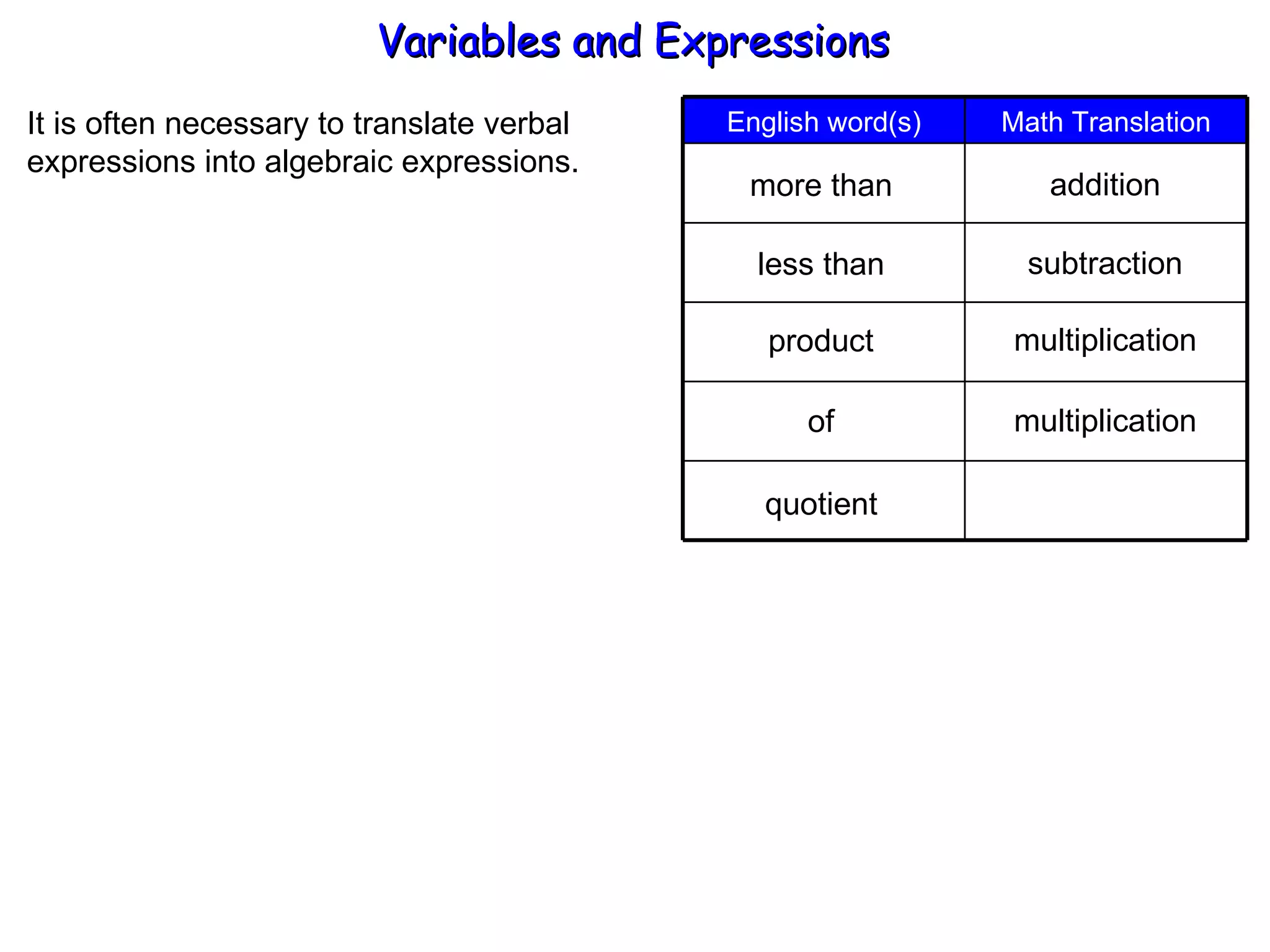 Variables and Expressions

It is often necessary to translate verbal expressions into algebraic expressions.

| English word(s) | Math Translation |
|---|---|
| more than | addition |
| less than | subtraction |
| product | multiplication |
| of | multiplication |
| quotient | |